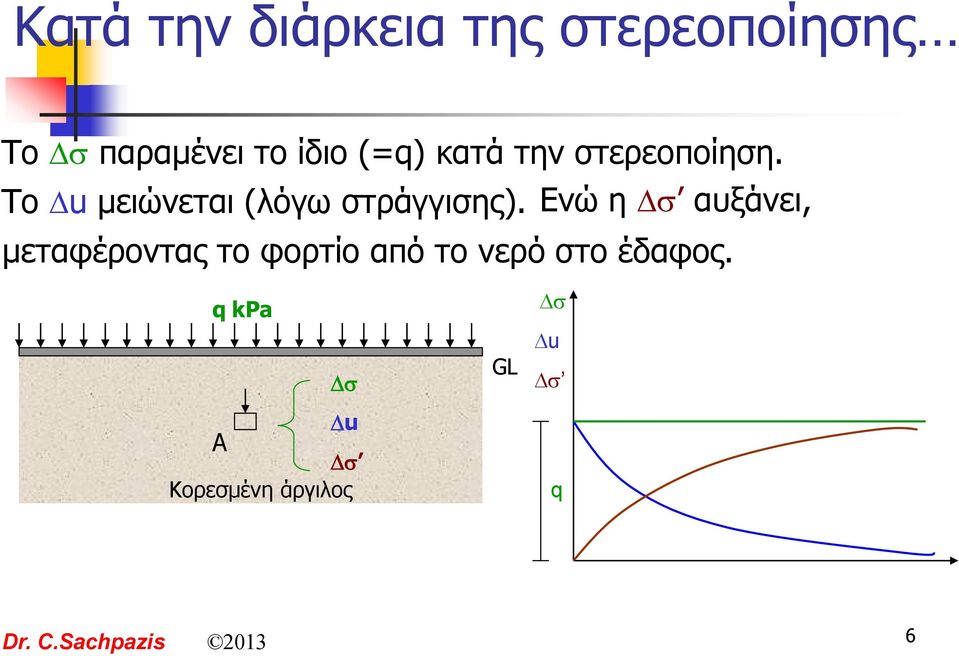 Κατά την διάρκεια της στερεοποίησης…

Το $\Delta\sigma$ παραμένει το ίδιο (=q) κατά την στερεοποίηση. Το $\Delta u$ μειώνεται (λόγω στράγγισης). Ενώ η $\Delta\sigma'$ αυξάνει, μεταφέροντας το φορτίο από το νερό στο έδαφος.

q kPa

GL

A

$\Delta\sigma$

$\Delta u$

$\Delta\sigma'$

Κορεσμένη άργιλος

$\Delta\sigma$

$\Delta u$

$\Delta\sigma'$

q

Dr. C.Sachpazis ©2013

6